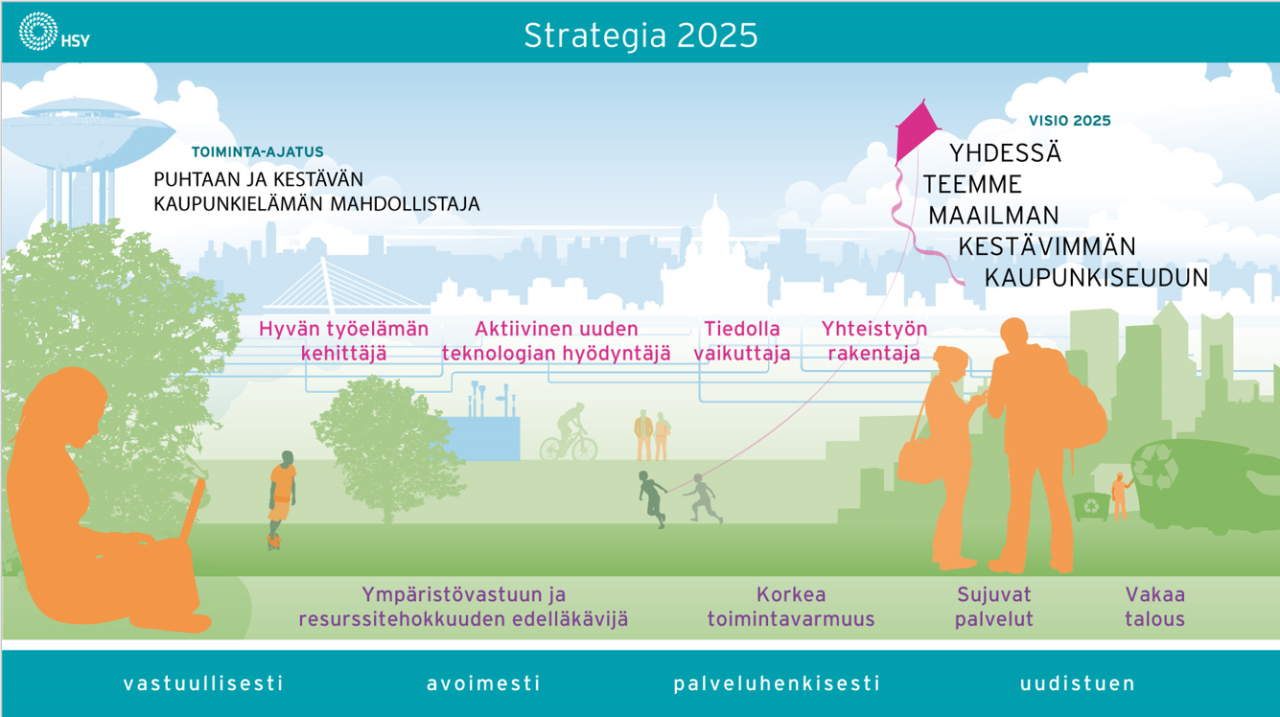 HSY

Strategia 2025

TOIMINTA-AJATUS
PUHTAAN JA KESTÄVÄN KAUPUNKIELÄMÄN MAHDOLLISTAJA

VISIO 2025
YHDESSÄ TEEMME MAAILMAN KESTÄVIMMÄN KAUPUNKISEUDUN

Hyvän työelämän kehittäjä

Aktiivinen uuden teknologian hyödyntäjä

Tiedolla vaikuttaja

Yhteistyön rakentaja

Ympäristövastuun ja resurssitehokkuuden edelläkävijä

Korkea toimintavarmuus

Sujuvat palvelut

Vakaa talous

vastuullisesti

avoimesti

palveluhenkisesti

uudistuen